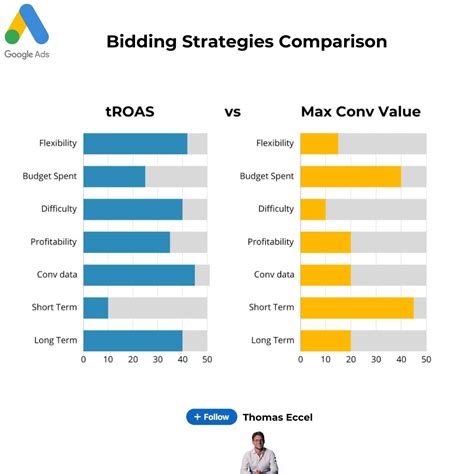 Google Ads

Bidding Strategies Comparison

tROAS

vs

Max Conv Value

Flexibility
Budget Spent
Difficulty
Profitability
Conv data
Short Term
Long Term
0 10 20 30 40 50

Flexibility
Budget Spent
Difficulty
Profitability
Conv data
Short Term
Long Term
0 10 20 30 40 50

+ Follow Thomas Eccel